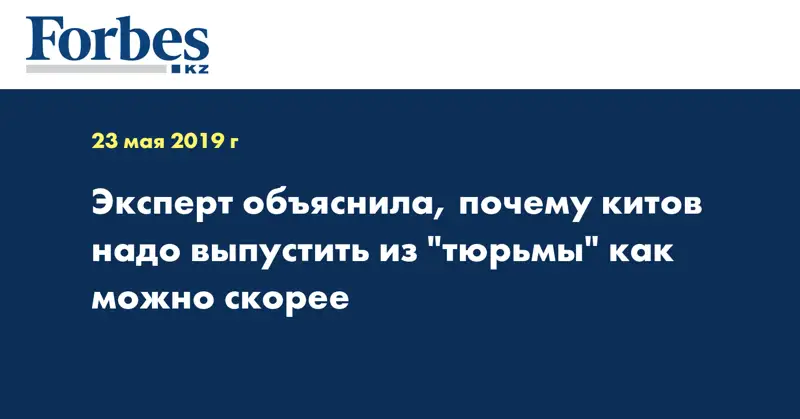 Forbes
KZ

23 мая 2019 г

Эксперт объяснила, почему китов надо выпустить из "тюрьмы" как можно скорее